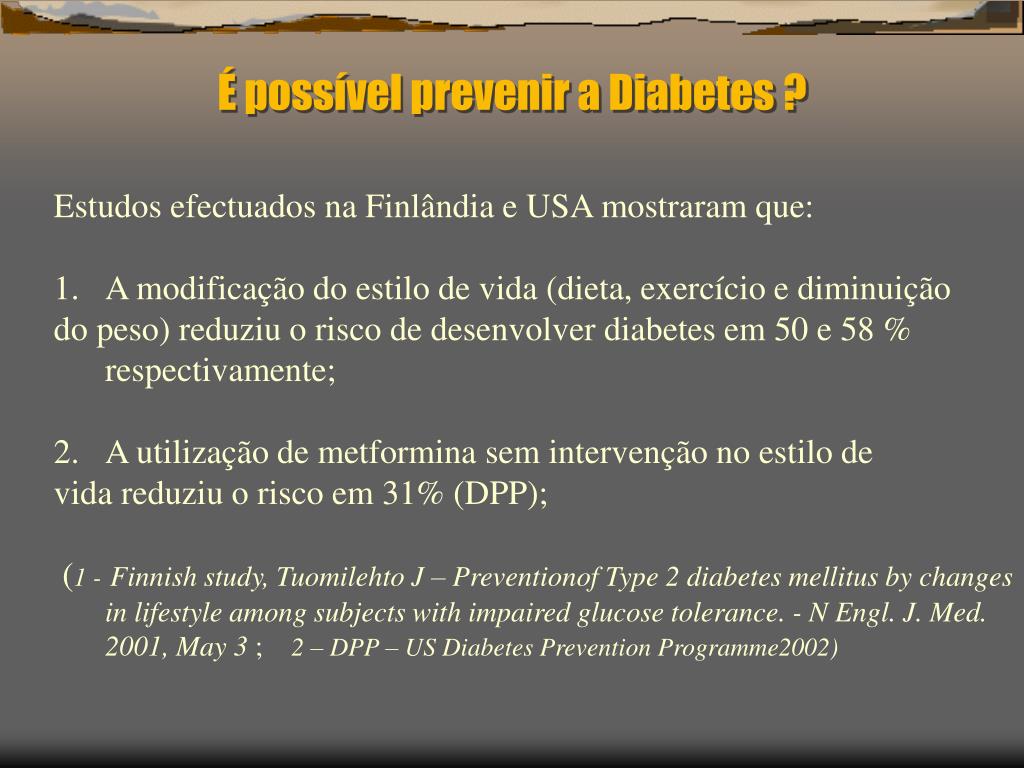 É possível prevenir a Diabetes ?

Estudos efectuados na Finlândia e USA mostraram que:

1. A modificação do estilo de vida (dieta, exercício e diminuição do peso) reduziu o risco de desenvolver diabetes em 50 e 58 % respectivamente;

2. A utilização de metformina sem intervenção no estilo de vida reduziu o risco em 31% (DPP);

(1 - Finnish study, Tuomilehto J – Preventionof Type 2 diabetes mellitus by changes in lifestyle among subjects with impaired glucose tolerance. - N Engl. J. Med. 2001, May 3 ; 2 – DPP – US Diabetes Prevention Programme2002)